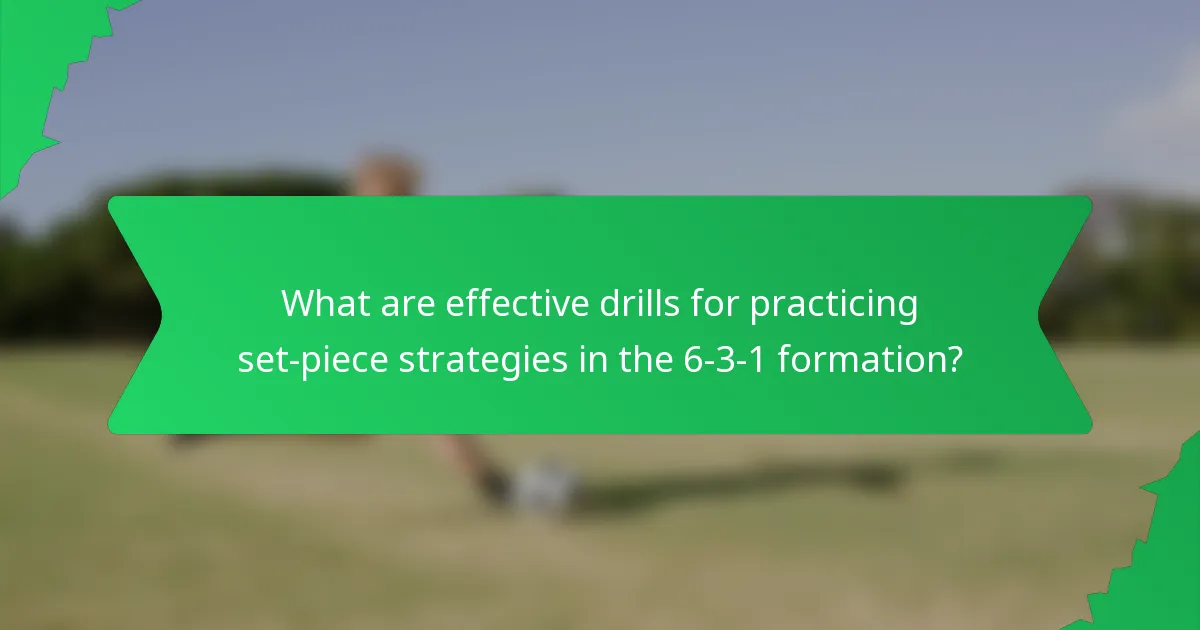 What are effective drills for practicing set-piece strategies in the 6-3-1 formation?